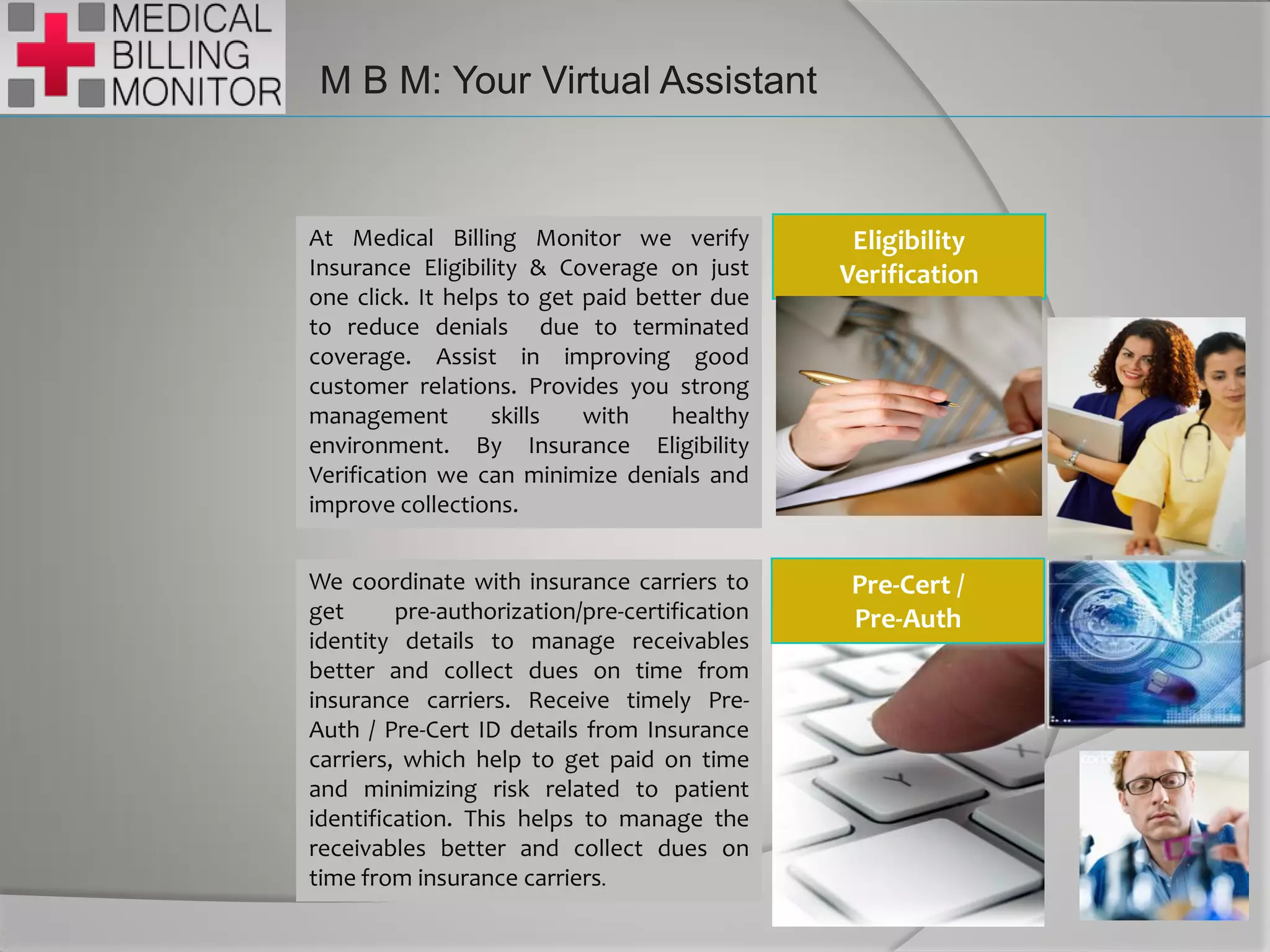 MEDICAL BILLING MONITOR

M B M: Your Virtual Assistant

At Medical Billing Monitor we verify Insurance Eligibility & Coverage on just one click. It helps to get paid better due to reduce denials due to terminated coverage. Assist in improving good customer relations. Provides you strong management skills with healthy environment. By Insurance Eligibility Verification we can minimize denials and improve collections.

Eligibility Verification

We coordinate with insurance carriers to get pre-authorization/pre-certification identity details to manage receivables better and collect dues on time from insurance carriers. Receive timely Pre-Auth / Pre-Cert ID details from Insurance carriers, which help to get paid on time and minimizing risk related to patient identification. This helps to manage the receivables better and collect dues on time from insurance carriers.

Pre-Cert / Pre-Auth